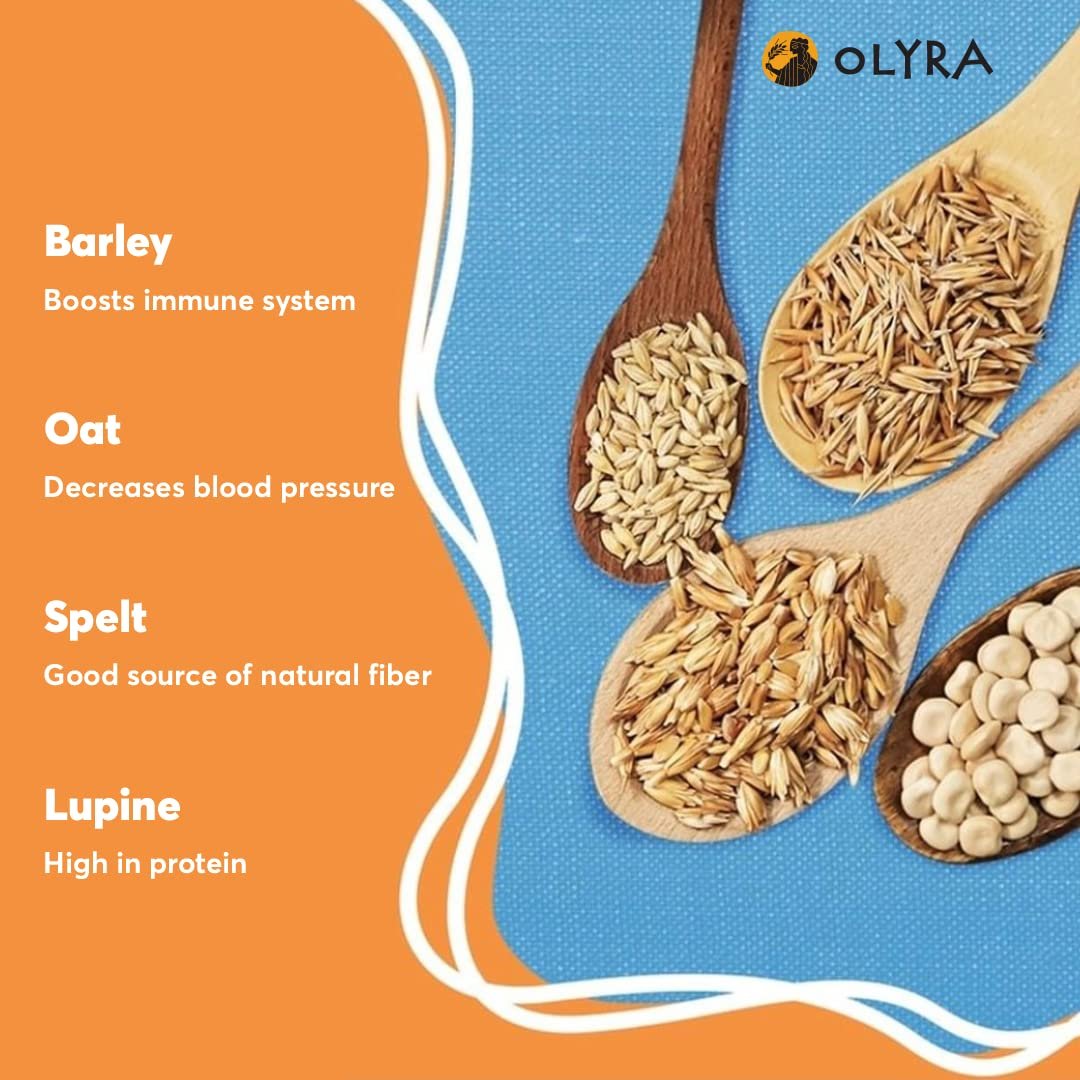 OLYRA

Barley
Boosts immune system

Oat
Decreases blood pressure

Spelt
Good source of natural fiber

Lupine
High in protein